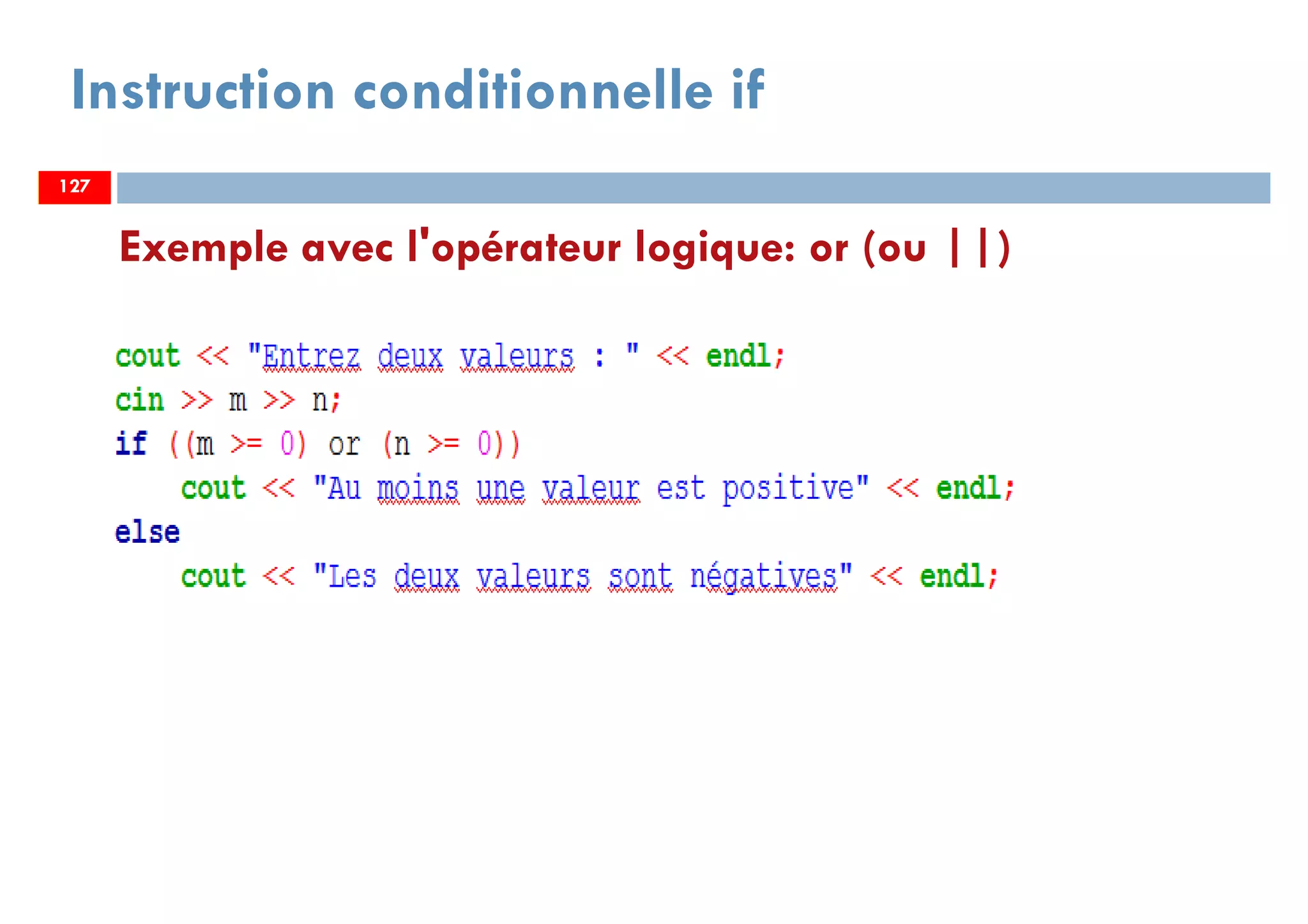 Instruction conditionnelle if

127

Exemple avec l'opérateur logique: or (ou ||)

cout << "Entrez deux valeurs : " << endl;
cin >> m >> n;
if ((m >= 0) or (n >= 0))
    cout << "Au moins une valeur est positive" << endl;
else
    cout << "Les deux valeurs sont négatives" << endl;